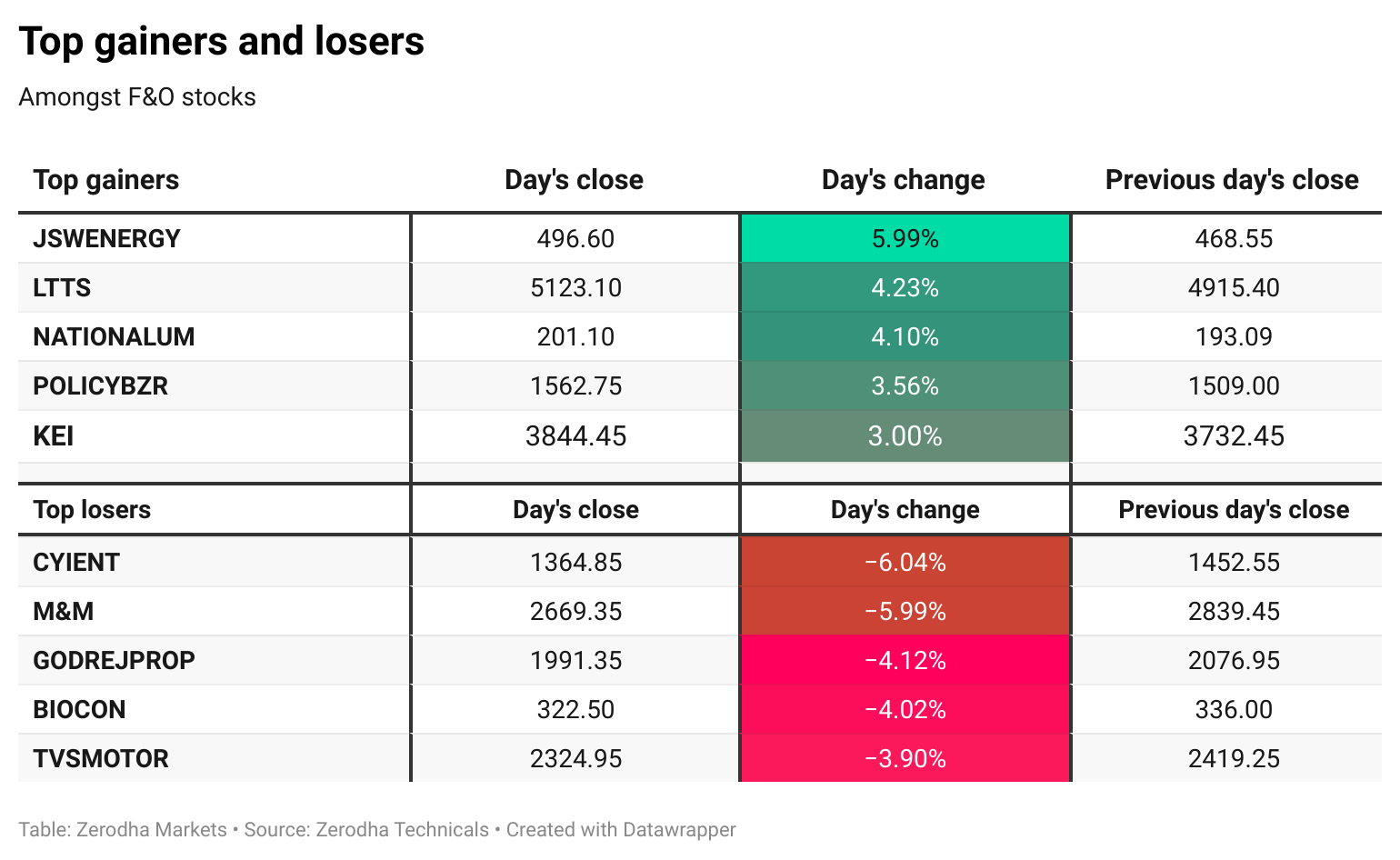 Top gainers and losers

Amongst F&O stocks

| Top gainers | Day's close | Day's change | Previous day's close |
|---|---|---|---|
| JSWENERGY | 496.60 | 5.99% | 468.55 |
| LTTS | 5123.10 | 4.23% | 4915.40 |
| NATIONALUM | 201.10 | 4.10% | 193.09 |
| POLICYBZR | 1562.75 | 3.56% | 1509.00 |
| KEI | 3844.45 | 3.00% | 3732.45 |
| | | | |
| Top losers | Day's close | Day's change | Previous day's close |
| CYIENT | 1364.85 | −6.04% | 1452.55 |
| M&M | 2669.35 | −5.99% | 2839.45 |
| GODREJPROP | 1991.35 | −4.12% | 2076.95 |
| BIOCON | 322.50 | −4.02% | 336.00 |
| TVSMOTOR | 2324.95 | −3.90% | 2419.25 |

Table: Zerodha Markets • Source: Zerodha Technicals • Created with Datawrapper